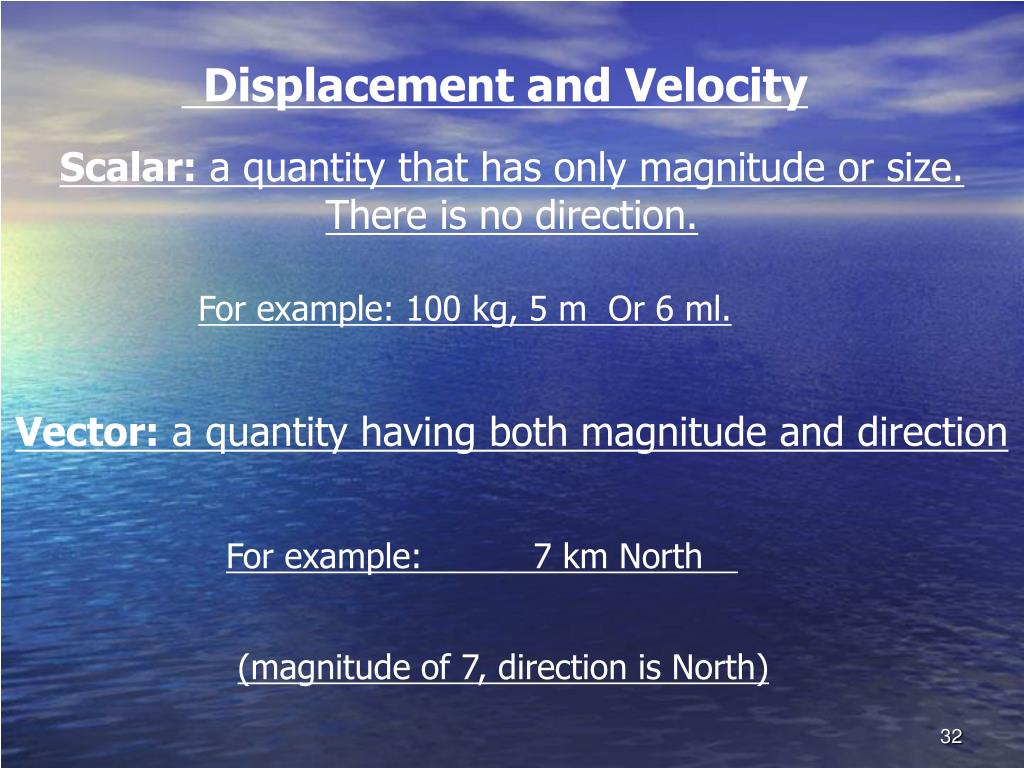 Displacement and Velocity

Scalar: a quantity that has only magnitude or size. There is no direction.

For example: 100 kg, 5 m Or 6 ml.

Vector: a quantity having both magnitude and direction

For example: 7 km North

(magnitude of 7, direction is North)

32